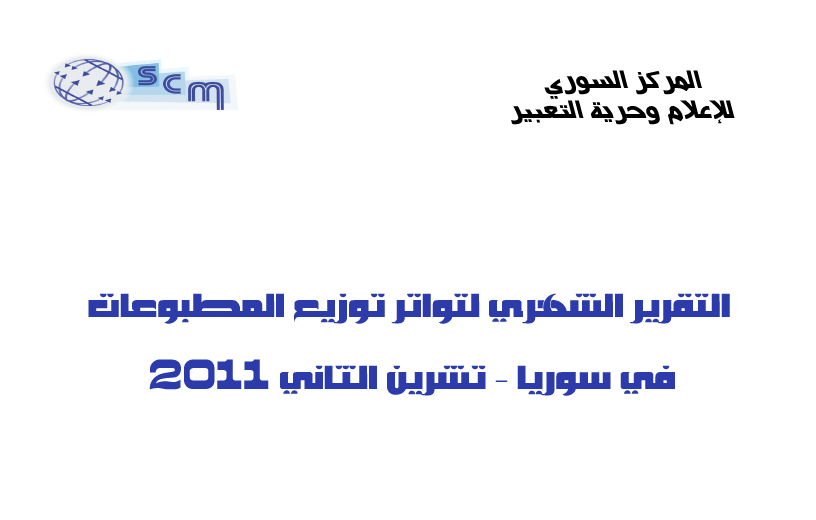 scm

المركز السوري
للإعلام وحرية التعبير

التقرير الشهري لتواتر توزيع المطبوعات
في سوريا - تشرين الثاني 2011